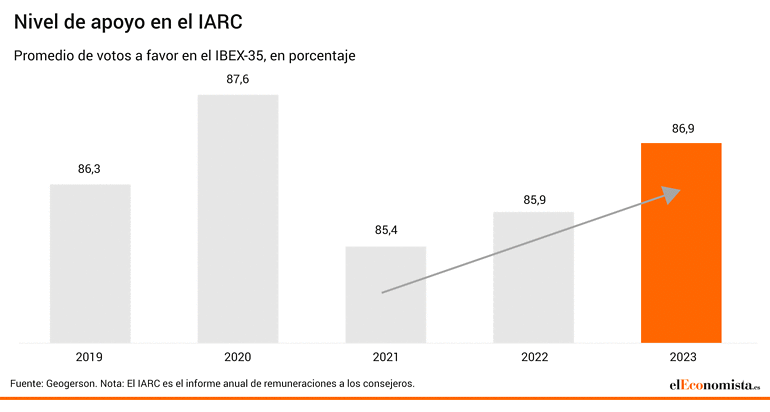 Nivel de apoyo en el IARC

Promedio de votos a favor en el IBEX-35, en porcentaje

86,3
87,6
85,4
85,9
86,9

2019
2020
2021
2022
2023

Fuente: Geogerson. Nota: El IARC es el informe anual de remuneraciones a los consejeros.

elEconomista.es